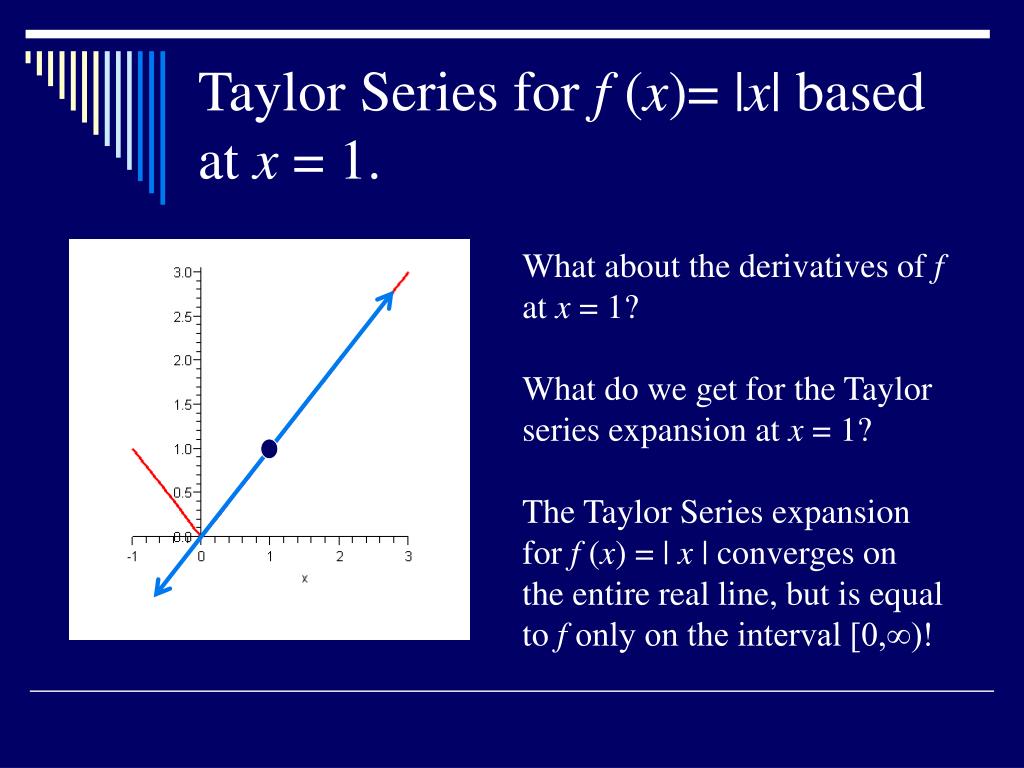 Taylor Series for $f(x) = |x|$ based at $x = 1$.

3.0
2.5
2.0
1.5
1.0
0.5
0.0
-1
0
1
2
3
x

What about the derivatives of $f$ at $x = 1$?

What do we get for the Taylor series expansion at $x = 1$?

The Taylor Series expansion for $f(x) = |x|$ converges on the entire real line, but is equal to $f$ only on the interval $[0,\infty)$!